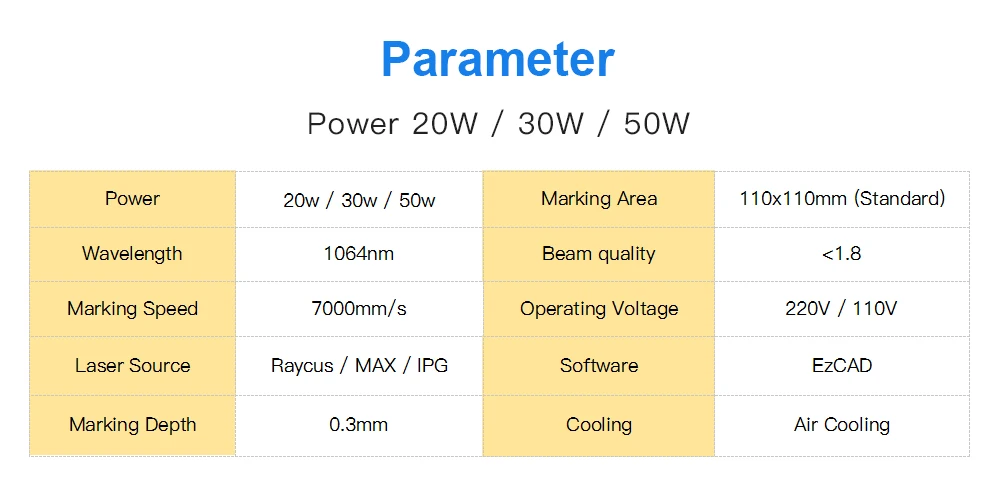 Parameter

Power 20W / 30W / 50W

| Power | 20w / 30w / 50w | Marking Area | 110x110mm (Standard) |
|---|---|---|---|
| Wavelength | 1064nm | Beam quality | <1.8 |
| Marking Speed | 7000mm/s | Operating Voltage | 220V / 110V |
| Laser Source | Raycus / MAX / IPG | Software | EzCAD |
| Marking Depth | 0.3mm | Cooling | Air Cooling |